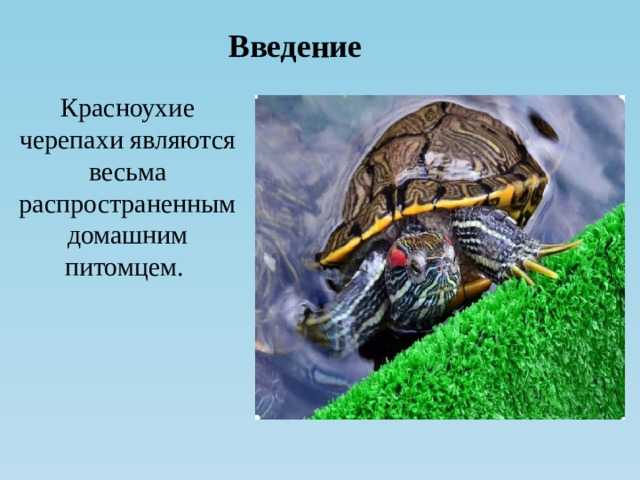 Введение

Красноухие черепахи являются весьма распространенным домашним питомцем.